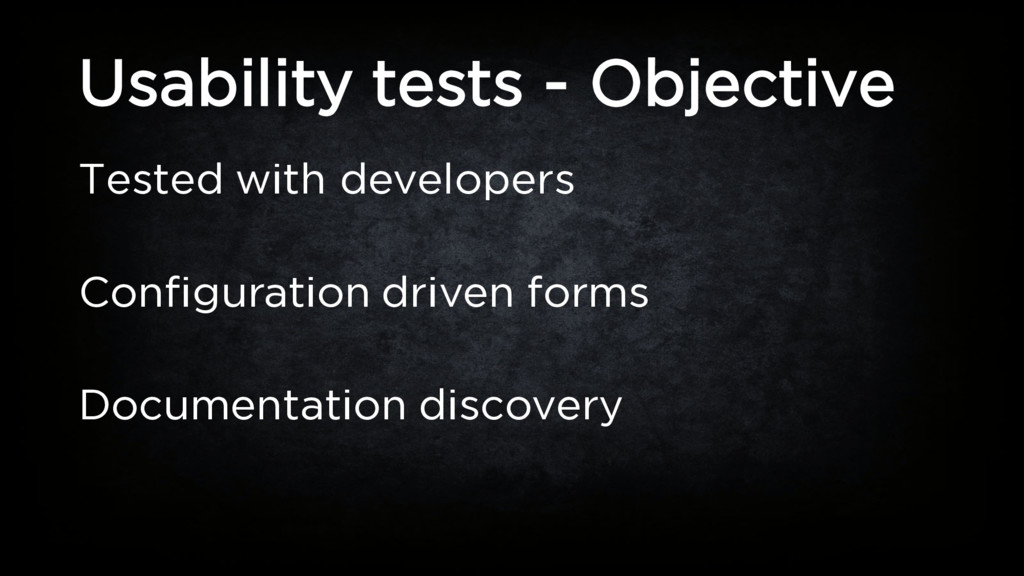 Usability tests - Objective

Tested with developers

Configuration driven forms

Documentation discovery